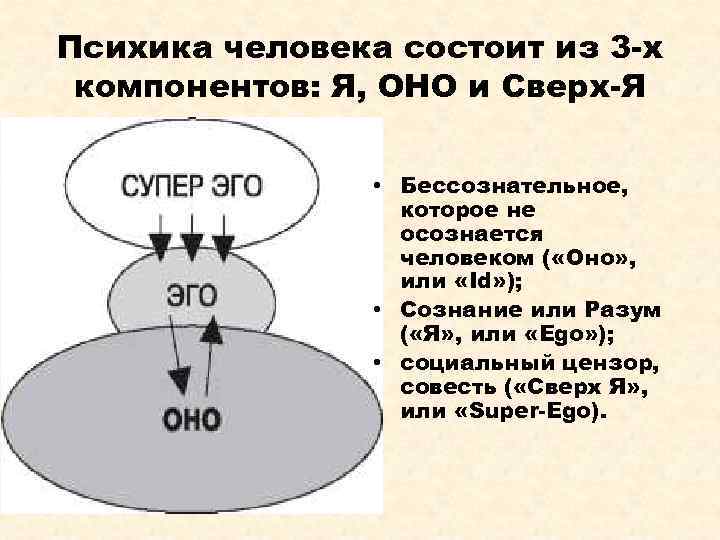 Психика человека состоит из 3-х компонентов: Я, ОНО и Сверх-Я

СУПЕР ЭГО

ЭГО

ОНО

• Бессознательное, которое не осознается человеком («Оно», или «Id»);
• Сознание или Разум («Я», или «Ego»);
• социальный цензор, совесть («Сверх Я», или «Super-Ego).